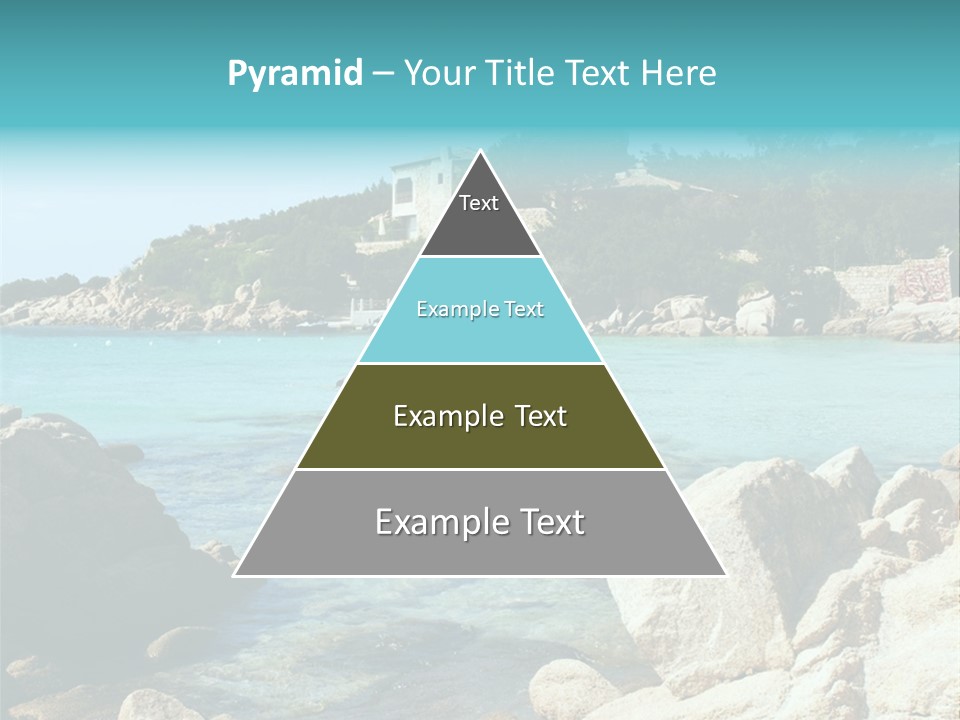 Pyramid – Your Title Text Here

Text

Example Text

Example Text

Example Text